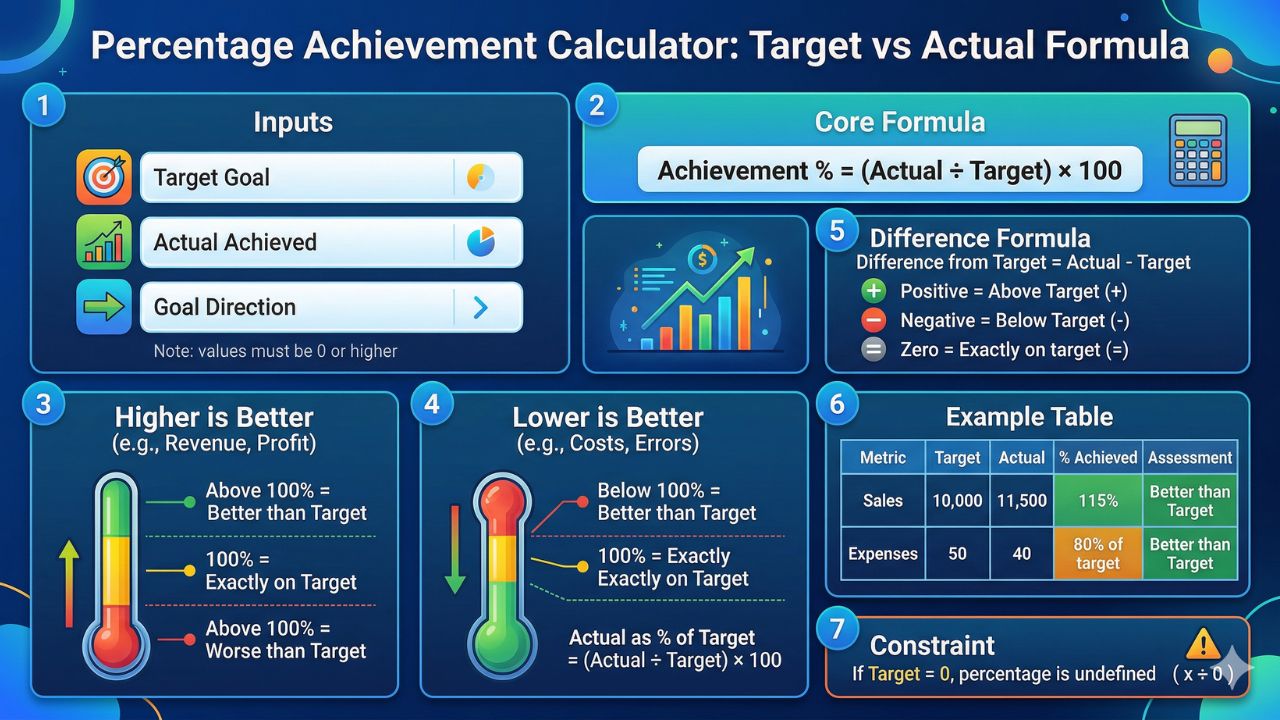 Percentage Achievement Calculator: Target vs Actual Formula

1

Inputs

Target Goal

Actual Achieved

Goal Direction

Note: values must be 0 or higher

2

Core Formula

Achievement % = (Actual ÷ Target) × 100

5

Difference Formula

Difference from Target = Actual - Target

Positive = Above Target (+)

Negative = Below Target (-)

Zero = Exactly on target (=)

3

Higher is Better

(e.g., Revenue, Profit)

Above 100% = Better than Target

100% = Exactly on Target

Above 100% = Worse than Target

4

Lower is Better

(e.g., Costs, Errors)

Below 100% = Better than Target

100% = Exactly Exactly on Target

Actual as % of Target = (Actual ÷ Target) × 100

6

Example Table

| Metric | Target | Actual | % Achieved | Assessment |
|---|---|---|---|---|
| Sales | 10,000 | 11,500 | 115% | Better than Target |
| Expenses | 50 | 40 | 80% of target | Better than Target |

7

Constraint

If Target = 0, percentage is undefined ( x ÷ 0 )